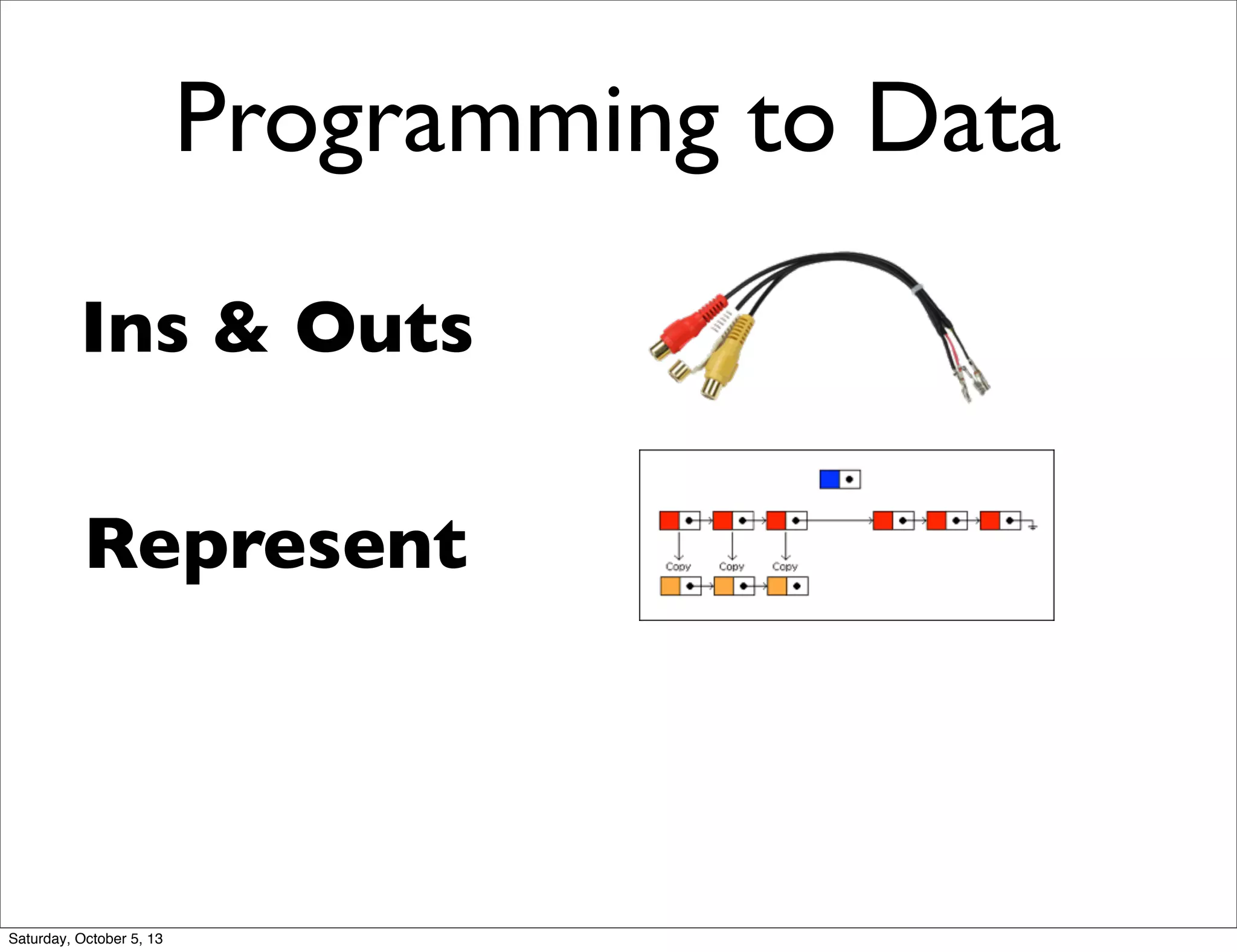 Programming to Data

Ins & Outs

Represent

Copy Copy Copy

Saturday, October 5, 13